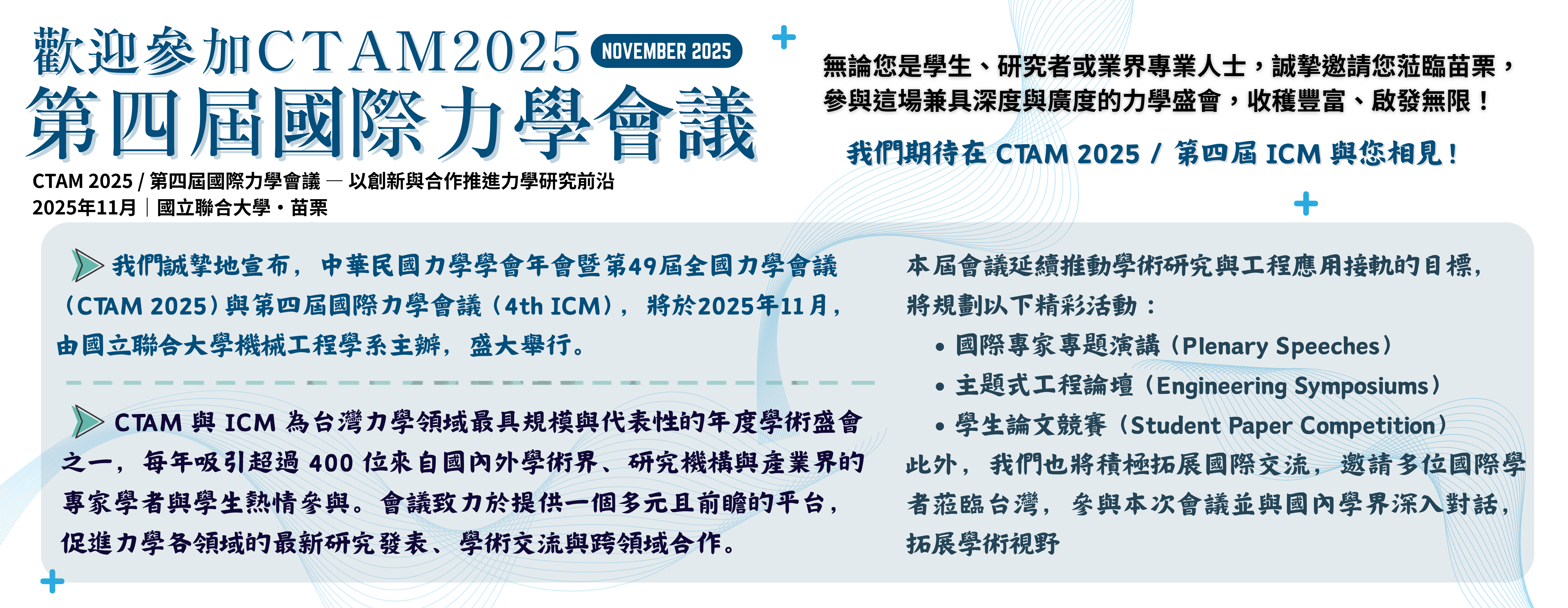 歡迎參加CTAM2025 NOVEMBER 2025
第四屆國際力學會議

CTAM 2025 / 第四屆國際力學會議 — 以創新與合作推進力學研究前沿
2025年11月｜國立聯合大學・苗栗

無論您是學生、研究者或業界專業人士，誠摯邀請您蒞臨苗栗，參與這場兼具深度與廣度的力學盛會，收穫豐富、啟發無限！

我們期待在 CTAM 2025 / 第四屆 ICM 與您相見！

我們誠摯地宣布，中華民國力學學會年會暨第49屆全國力學會議（CTAM 2025）與第四屆國際力學會議（4th ICM），將於2025年11月，由國立聯合大學機械工程學系主辦，盛大舉行。

CTAM 與 ICM 為台灣力學領域最具規模與代表性的年度學術盛會之一，每年吸引超過 400 位來自國內外學術界、研究機構與產業界的專家學者與學生熱情參與。會議致力於提供一個多元且前瞻的平台，促進力學各領域的最新研究發表、學術交流與跨領域合作。

本屆會議延續推動學術研究與工程應用接軌的目標，將規劃以下精彩活動：
• 國際專家專題演講（Plenary Speeches）
• 主題式工程論壇（Engineering Symposiums）
• 學生論文競賽（Student Paper Competition）
此外，我們也將積極拓展國際交流，邀請多位國際學者蒞臨台灣，參與本次會議並與國內學界深入對話，拓展學術視野